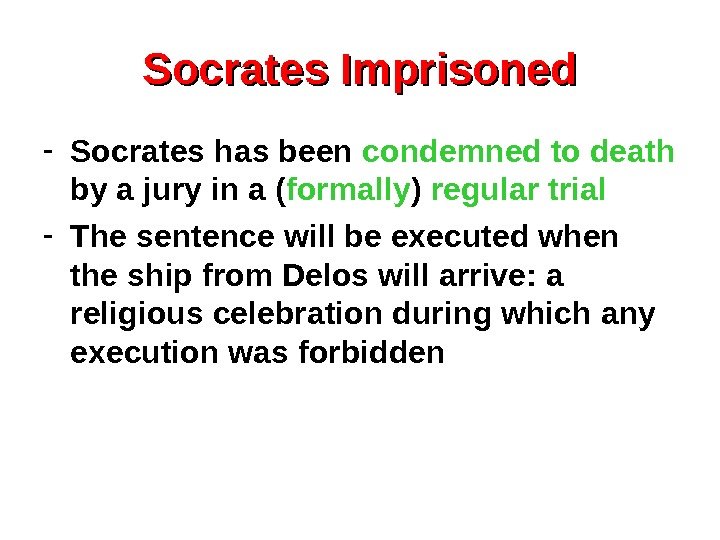 Socrates Imprisoned

- Socrates has been condemned to death by a jury in a (formally) regular trial
- The sentence will be executed when the ship from Delos will arrive: a religious celebration during which any execution was forbidden